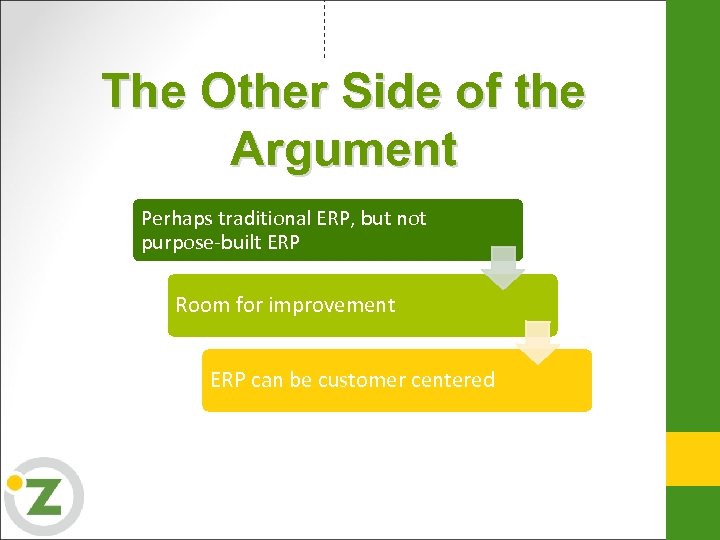 The Other Side of the Argument

Perhaps traditional ERP, but not purpose-built ERP

Room for improvement

ERP can be customer centered

Z